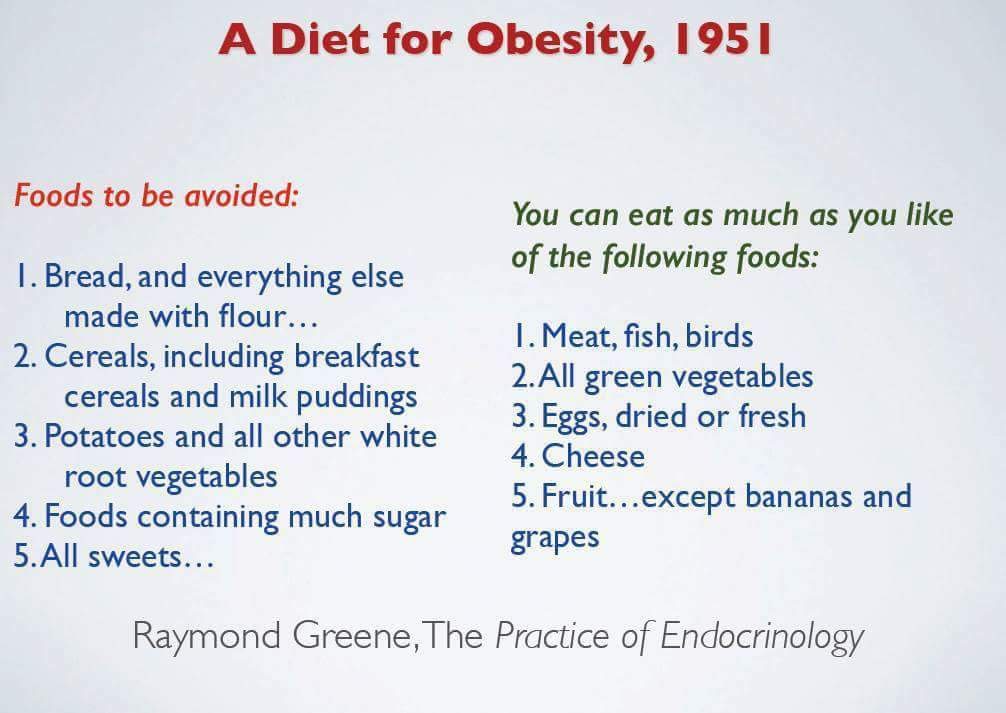 A Diet for Obesity, 1951

Foods to be avoided:

1. Bread, and everything else made with flour…
2. Cereals, including breakfast cereals and milk puddings
3. Potatoes and all other white root vegetables
4. Foods containing much sugar
5. All sweets…

You can eat as much as you like of the following foods:

1. Meat, fish, birds
2. All green vegetables
3. Eggs, dried or fresh
4. Cheese
5. Fruit…except bananas and grapes

Raymond Greene, The Practice of Endocrinology